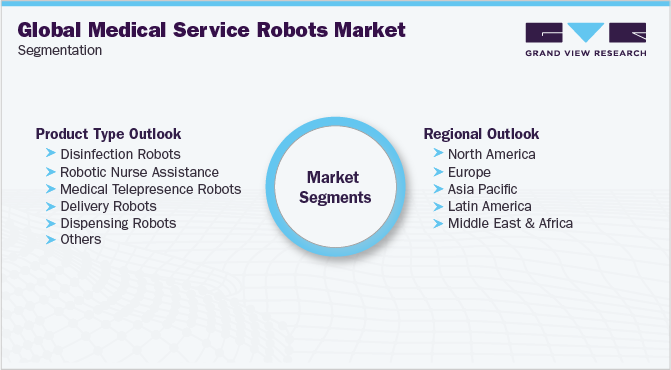 Global Medical Service Robots Market
Segmentation

GRAND VIEW RESEARCH

Product Type Outlook
Disinfection Robots
Robotic Nurse Assistance
Medical Telepresence Robots
Delivery Robots
Dispensing Robots
Others

Market Segments

Regional Outlook
North America
Europe
Asia Pacific
Latin America
Middle East & Africa